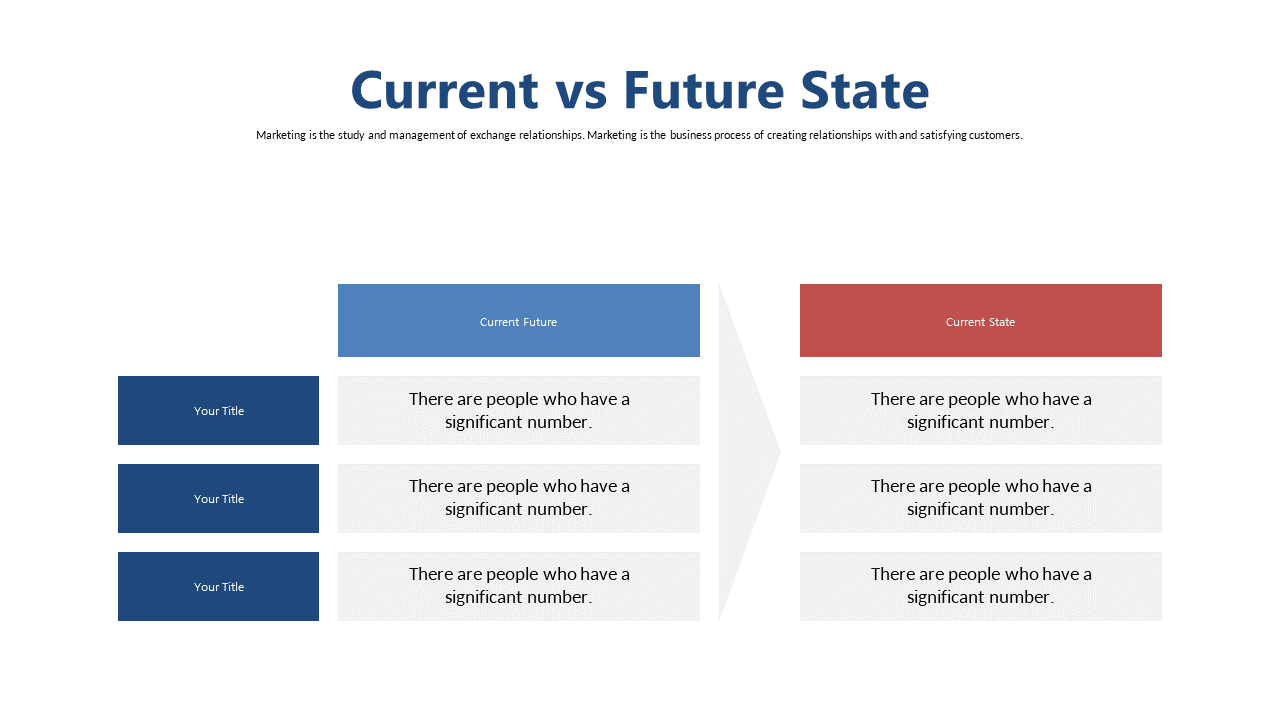 Current vs Future State

Marketing is the study and management of exchange relationships. Marketing is the business process of creating relationships with and satisfying customers.

| | Current Future | Current State |
|---|---|---|
| Your Title | There are people who have a significant number. | There are people who have a significant number. |
| Your Title | There are people who have a significant number. | There are people who have a significant number. |
| Your Title | There are people who have a significant number. | There are people who have a significant number. |